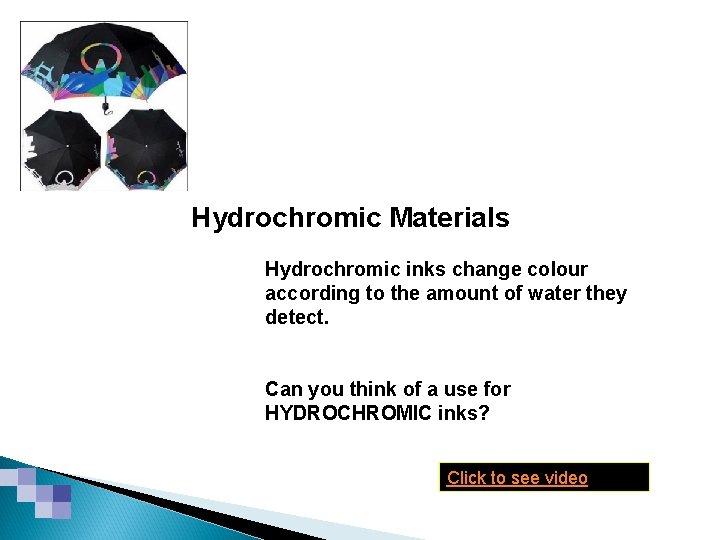 Hydrochromic Materials

Hydrochromic inks change colour according to the amount of water they detect.

Can you think of a use for HYDROCHROMIC inks?

Click to see video